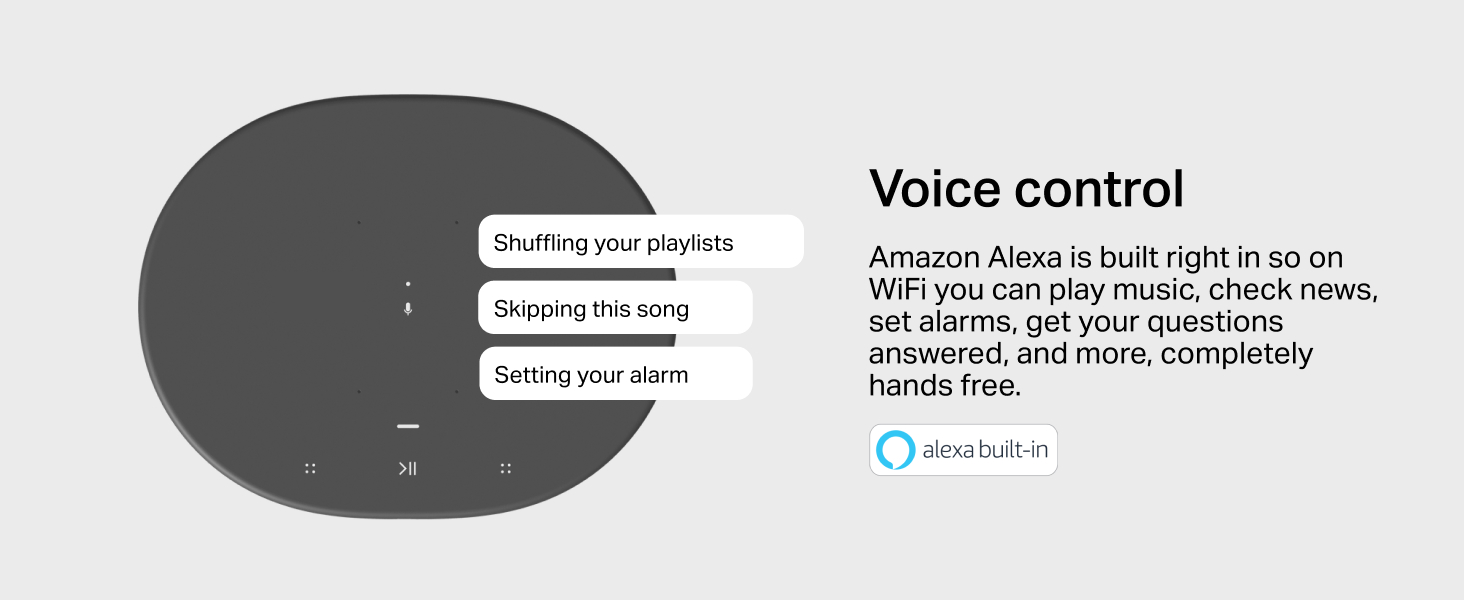 Shuffling your playlists

Skipping this song

Setting your alarm

Voice control

Amazon Alexa is built right in so on WiFi you can play music, check news, set alarms, get your questions answered, and more, completely hands free.

alexa built-in